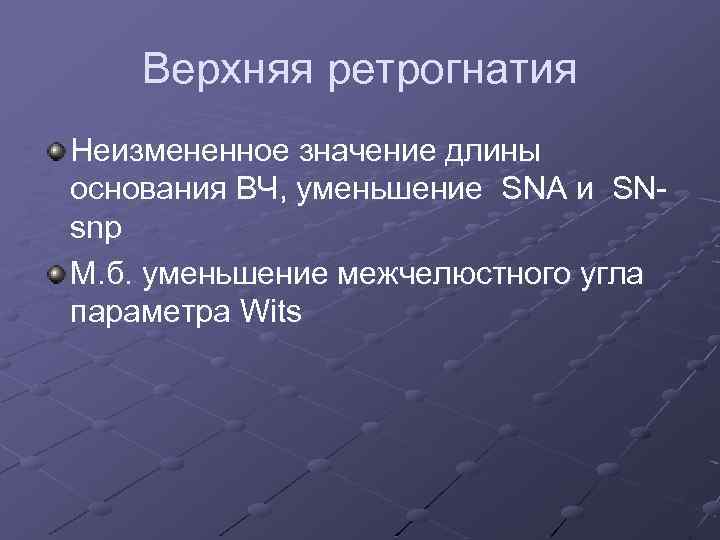 Верхняя ретрогнатия

Неизмененное значение длины основания ВЧ, уменьшение SNA и SN-snp

М.б. уменьшение межчелюстного угла параметра Wits